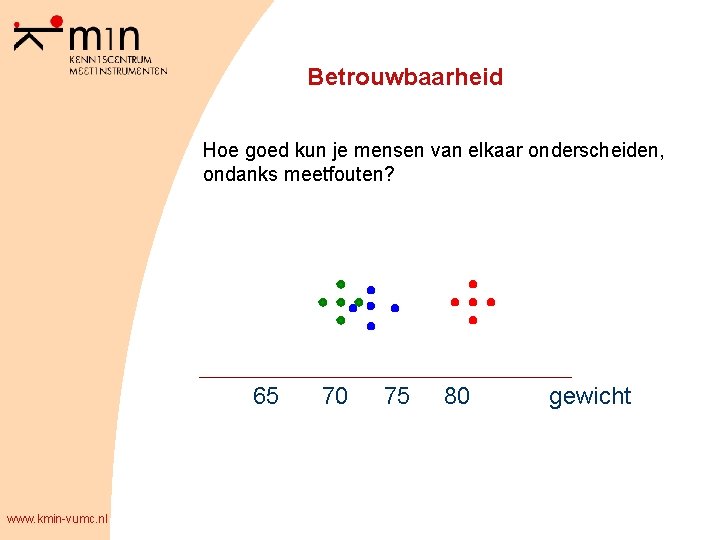 kmin
KENNISCENTRUM
MEETINSTRUMENTEN

Betrouwbaarheid

Hoe goed kun je mensen van elkaar onderscheiden, ondanks meetfouten?

65 70 75 80 gewicht

www.kmin-vumc.nl